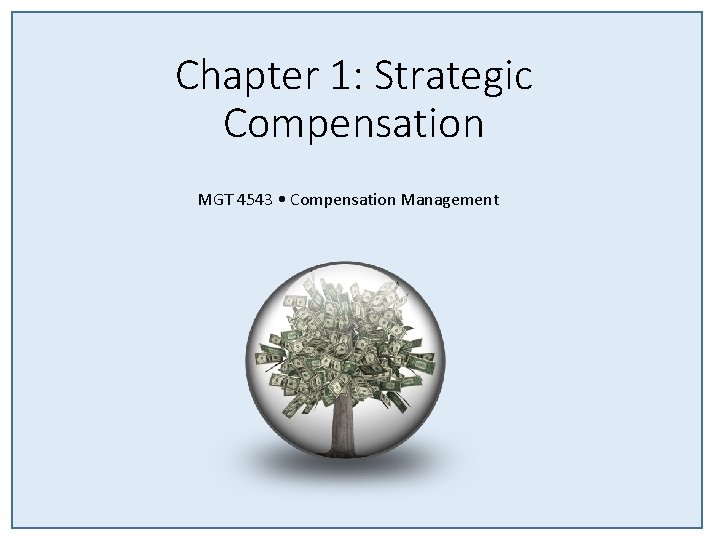 Chapter 1: Strategic Compensation

MGT 4543 • Compensation Management